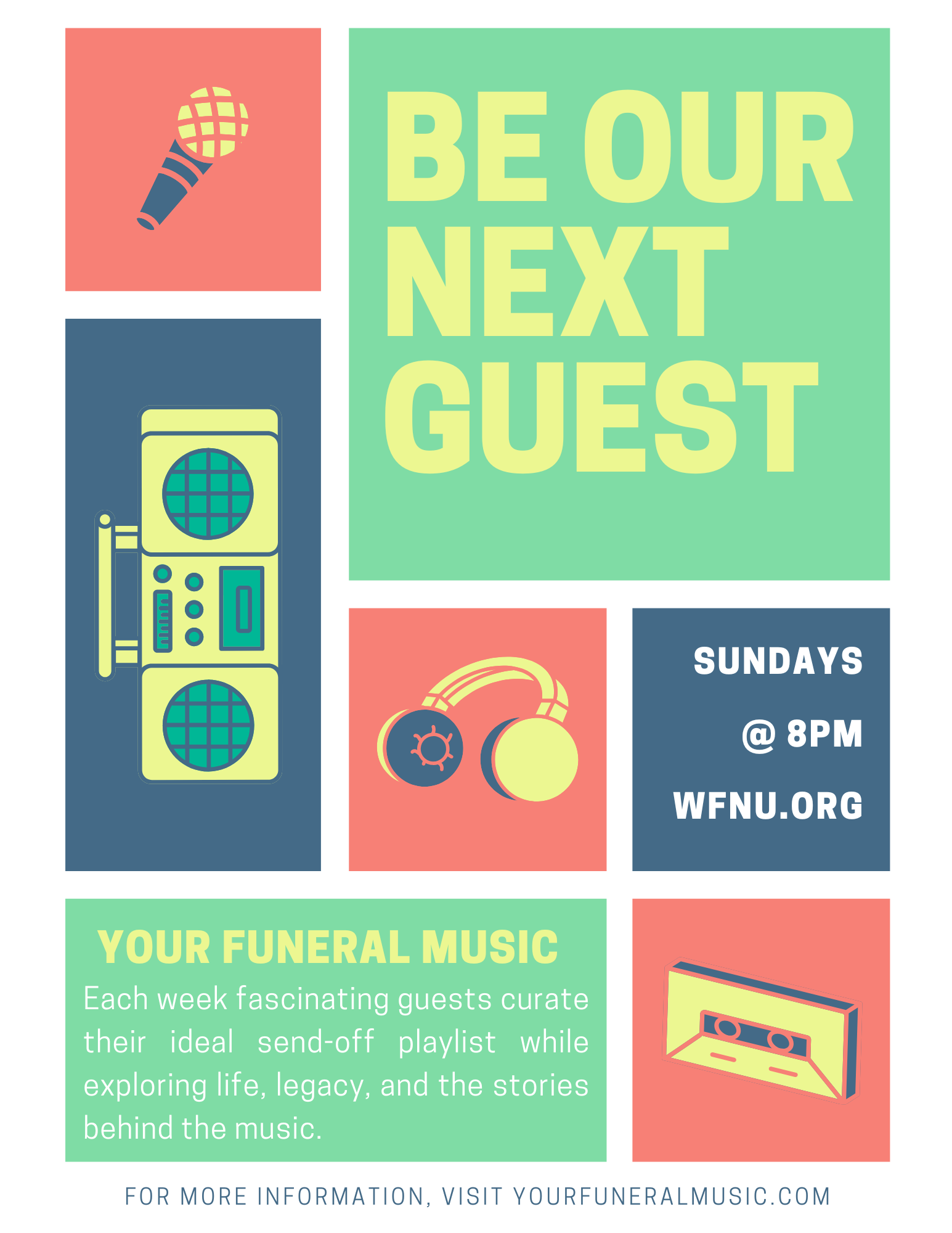 BE OUR NEXT GUEST

SUNDAYS
@ 8PM
WFNU.ORG

YOUR FUNERAL MUSIC
Each week fascinating guests curate their ideal send-off playlist while exploring life, legacy, and the stories behind the music.

FOR MORE INFORMATION, VISIT YOURFUNERALMUSIC.COM